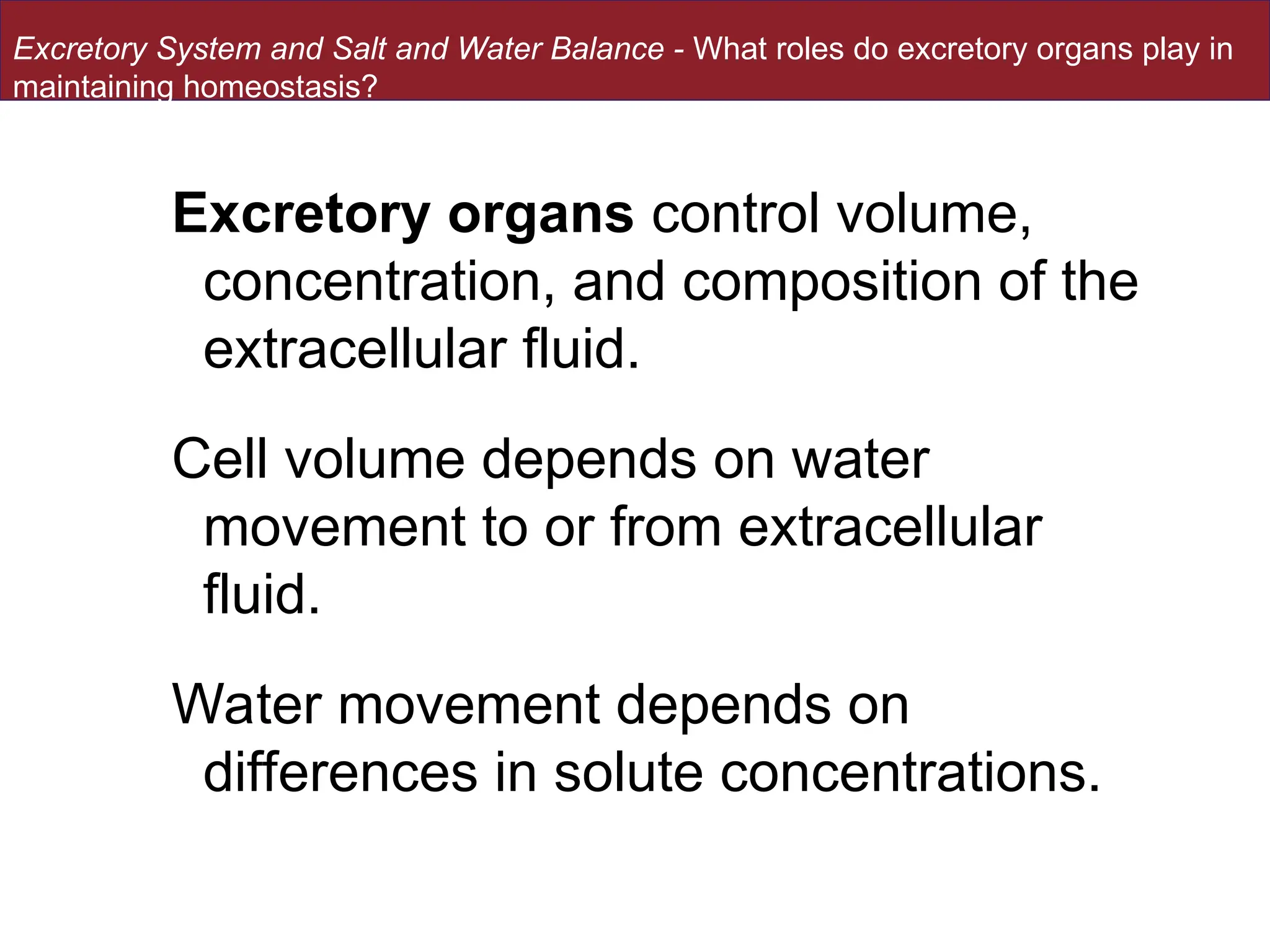 Excretory System and Salt and Water Balance - What roles do excretory organs play in maintaining homeostasis?

Excretory organs control volume, concentration, and composition of the extracellular fluid.

Cell volume depends on water movement to or from extracellular fluid.

Water movement depends on differences in solute concentrations.